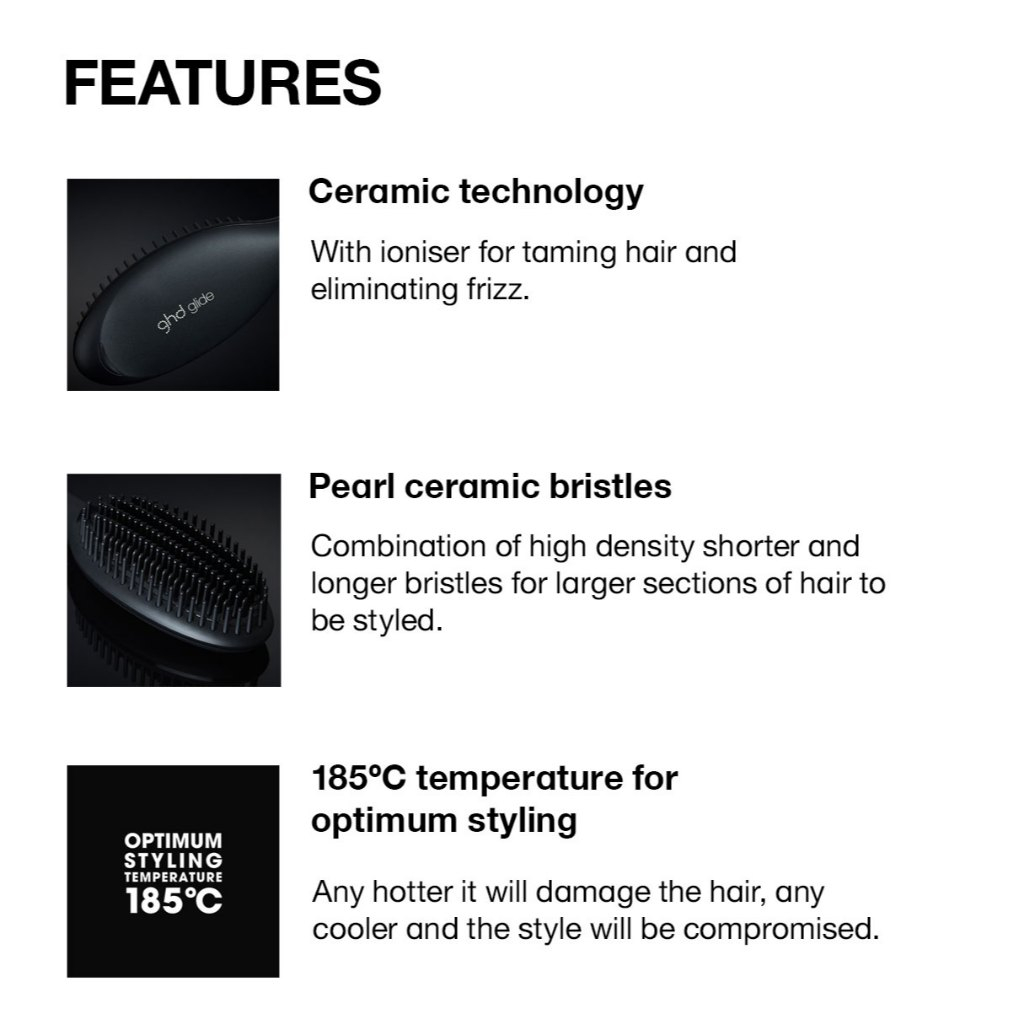 FEATURES

ghd glide

Ceramic technology

With ioniser for taming hair and eliminating frizz.

Pearl ceramic bristles

Combination of high density shorter and longer bristles for larger sections of hair to be styled.

OPTIMUM
STYLING
TEMPERATURE
185°C

185ºC temperature for optimum styling

Any hotter it will damage the hair, any cooler and the style will be compromised.